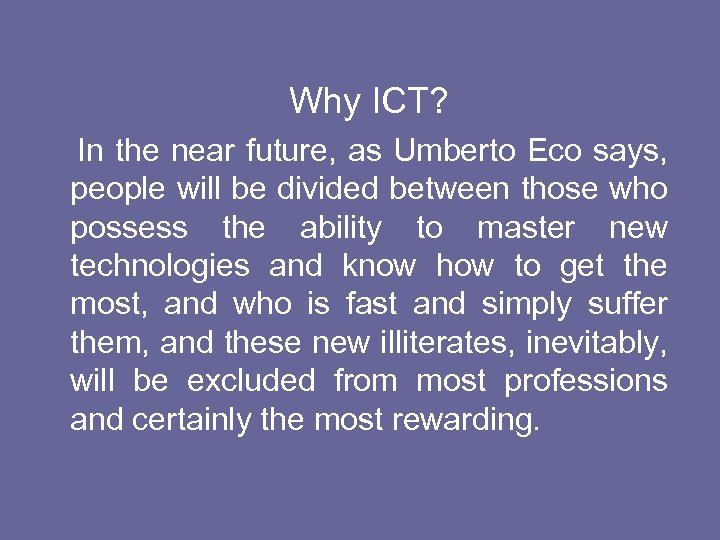 Why ICT?

In the near future, as Umberto Eco says, people will be divided between those who possess the ability to master new technologies and know how to get the most, and who is fast and simply suffer them, and these new illiterates, inevitably, will be excluded from most professions and certainly the most rewarding.